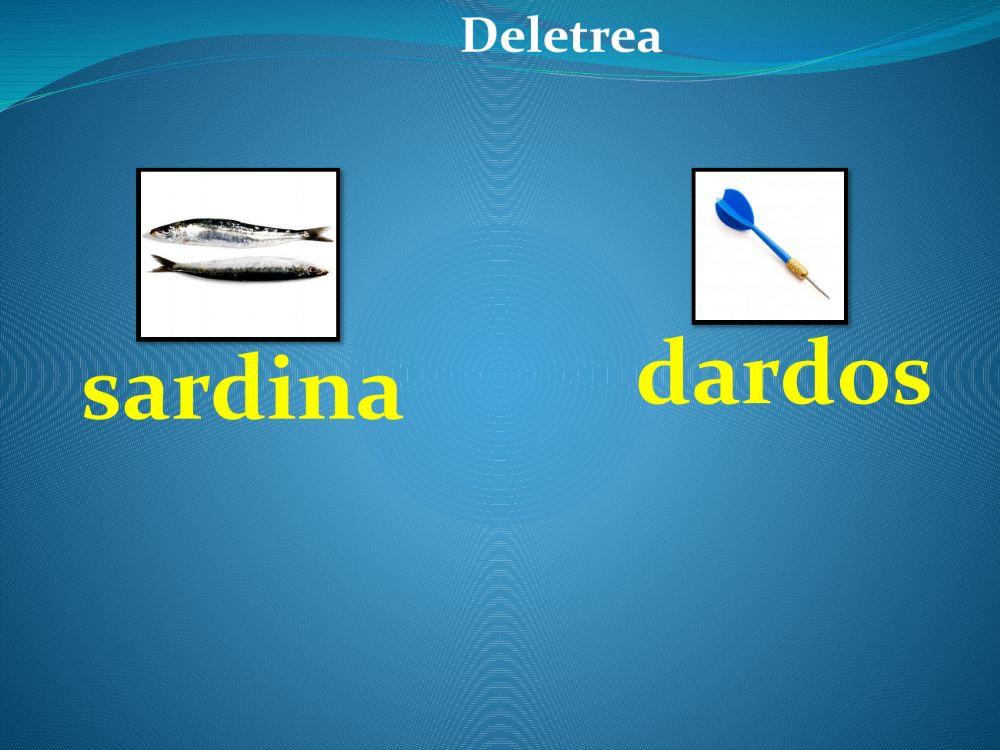 Deletrea

sardina

dardos